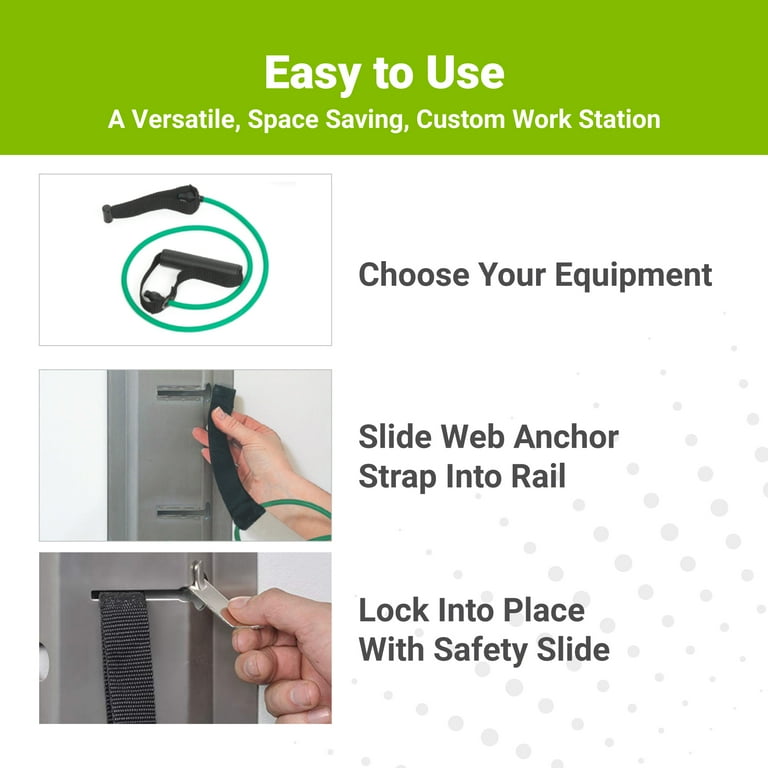 Easy to Use
A Versatile, Space Saving, Custom Work Station

Choose Your Equipment

Slide Web Anchor Strap Into Rail

Lock Into Place With Safety Slide